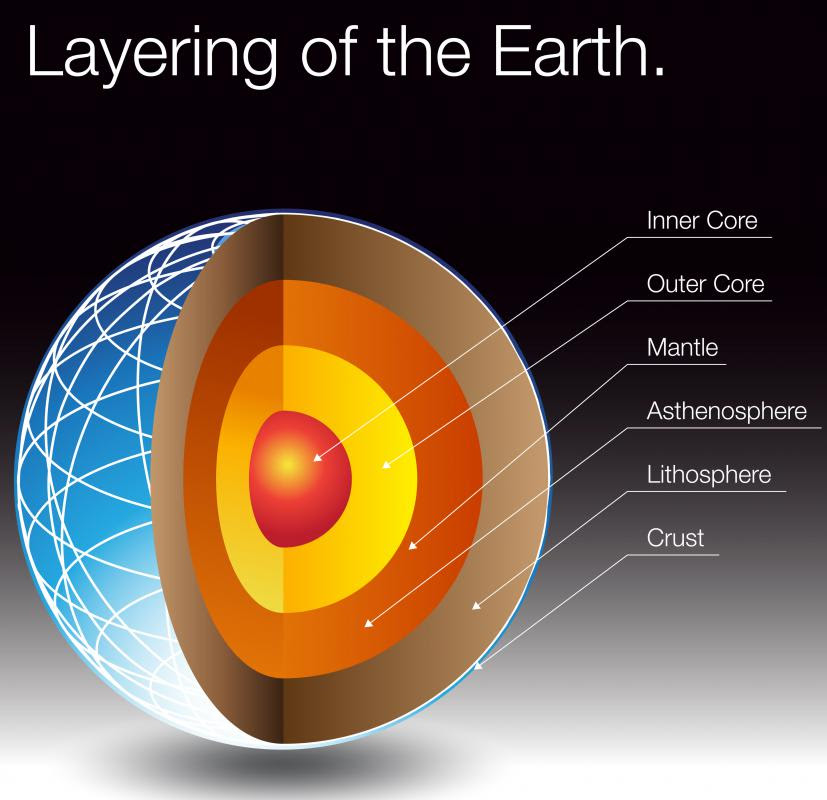 Layering of the Earth.

Inner Core
Outer Core
Mantle
Asthenosphere
Lithosphere
Crust